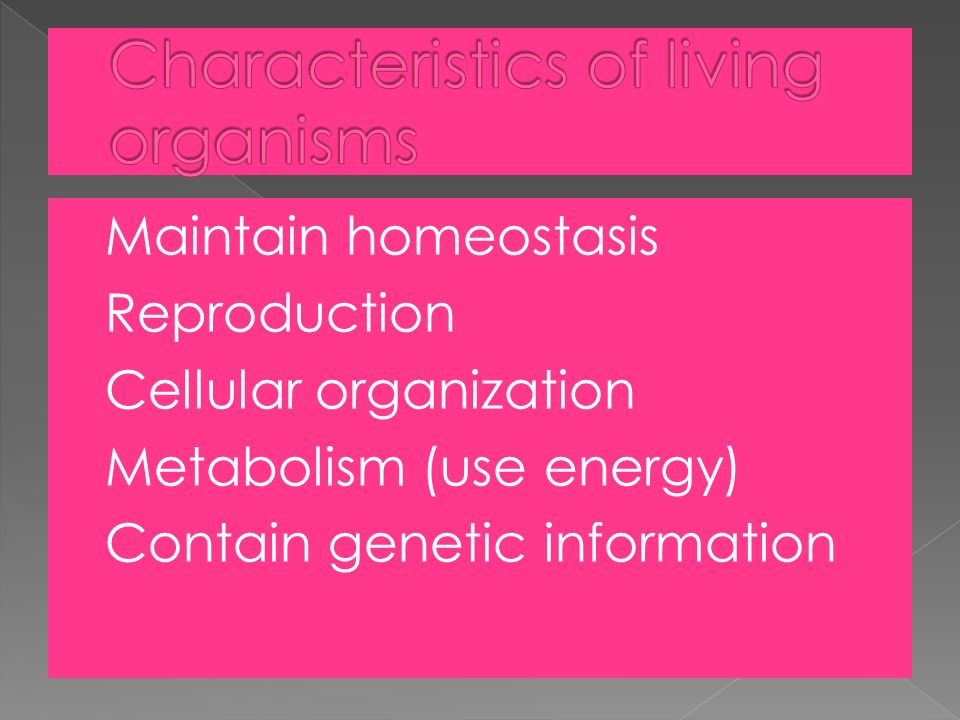 Characteristics of living organisms

Maintain homeostasis
Reproduction
Cellular organization
Metabolism (use energy)
Contain genetic information